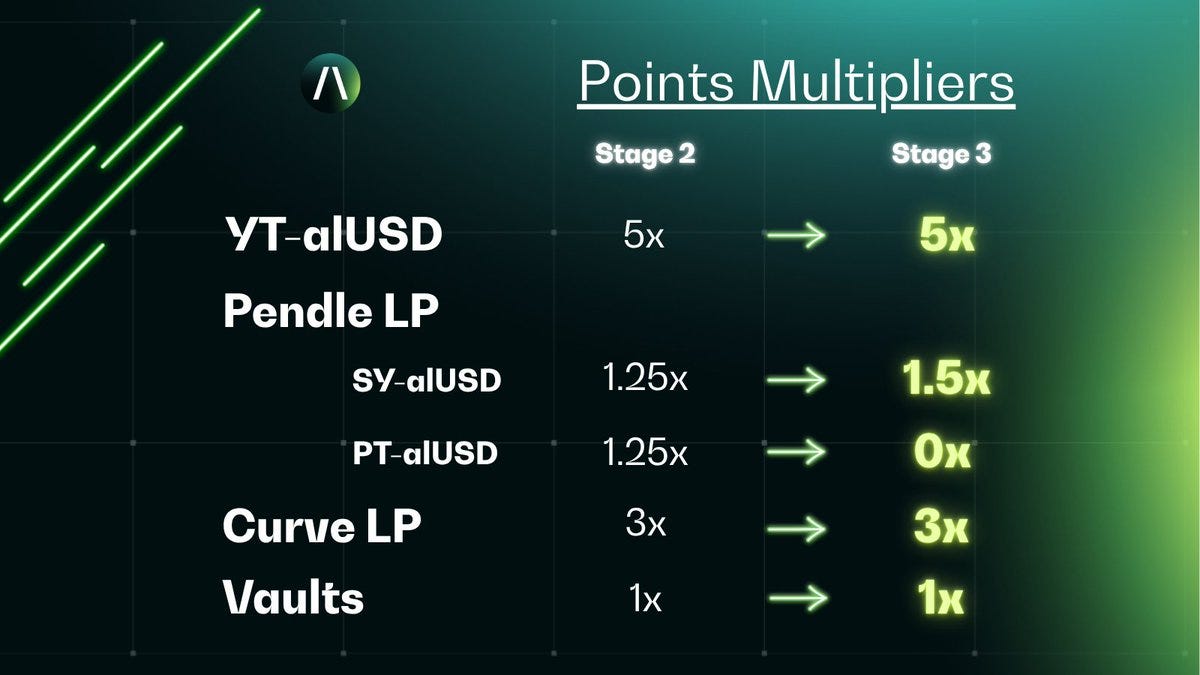 Points Multipliers

| | Stage 2 | | Stage 3 |
|---|---|---|---|
| YT-alUSD | 5x | → | 5x |
| Pendle LP | | | |
| SY-alUSD | 1.25x | → | 1.5x |
| PT-alUSD | 1.25x | → | 0x |
| Curve LP | 3x | → | 3x |
| Vaults | 1x | → | 1x |